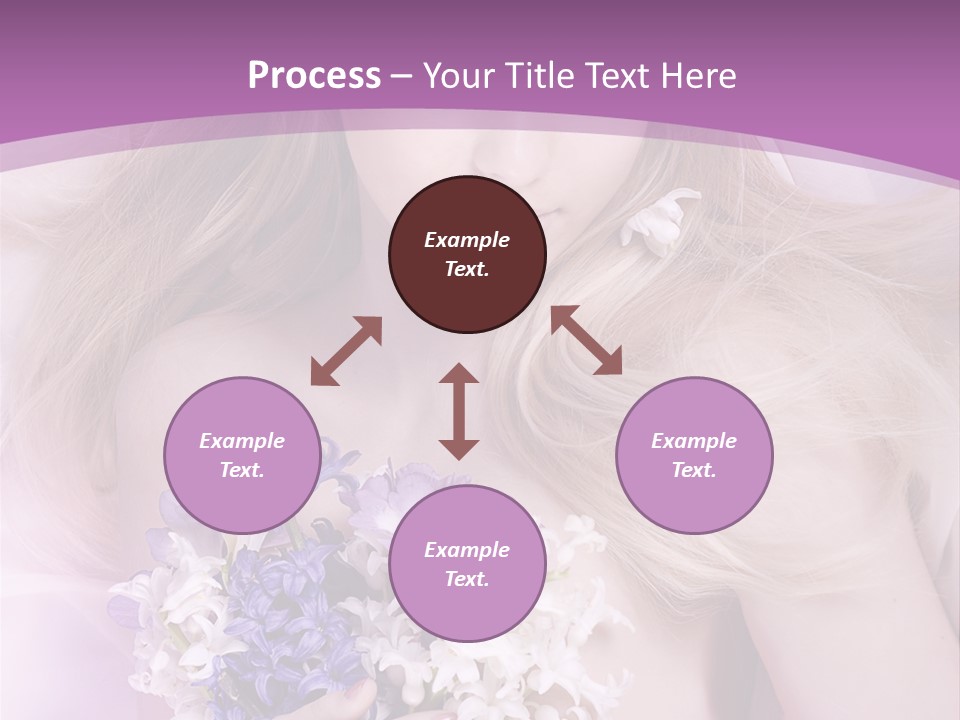 Process – Your Title Text Here

Example Text.

Example Text.

Example Text.

Example Text.